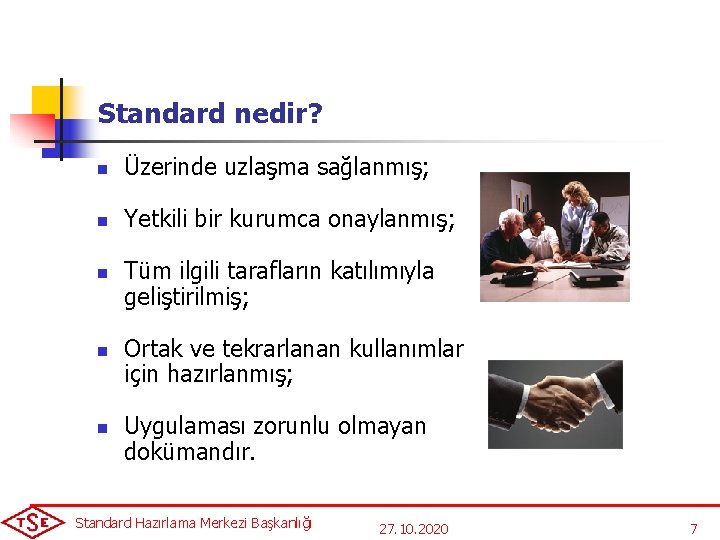 Standard nedir?

Üzerinde uzlaşma sağlanmış;

Yetkili bir kurumca onaylanmış;

Tüm ilgili tarafların katılımıyla geliştirilmiş;

Ortak ve tekrarlanan kullanımlar için hazırlanmış;

Uygulaması zorunlu olmayan dokümandır.

TSE

Standard Hazırlama Merkezi Başkanlığı

27.10.2020

7